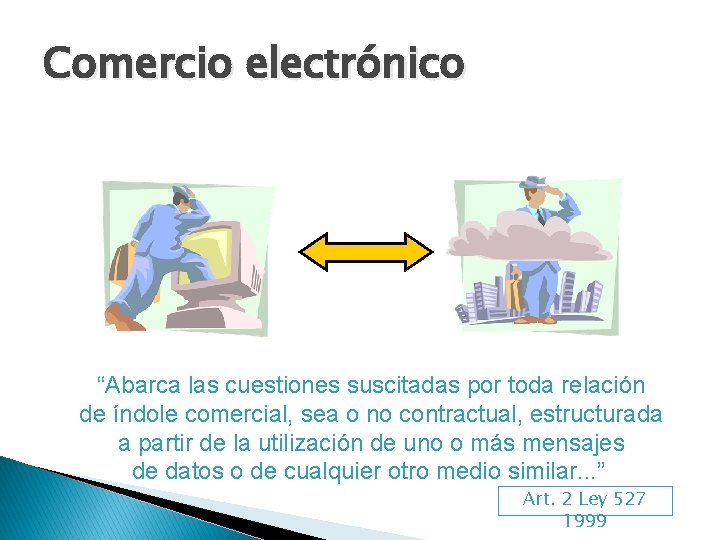 Comercio electrónico

“Abarca las cuestiones suscitadas por toda relación de índole comercial, sea o no contractual, estructurada a partir de la utilización de uno o más mensajes de datos o de cualquier otro medio similar...”

Art. 2 Ley 527 1999